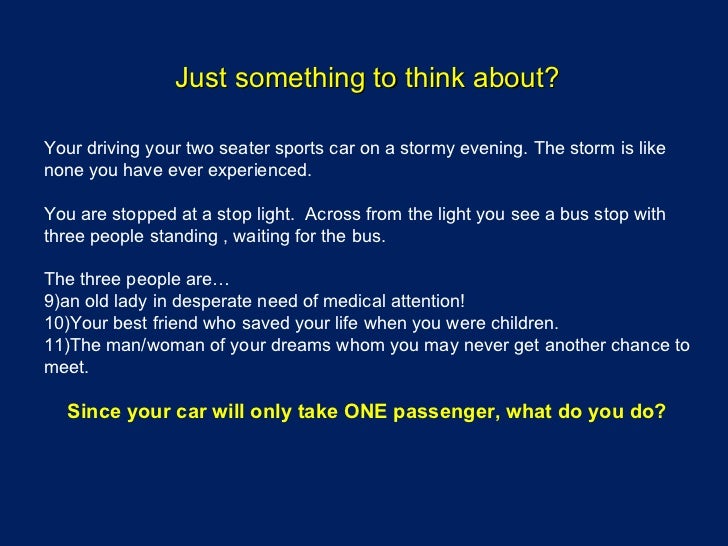 Just something to think about?

Your driving your two seater sports car on a stormy evening. The storm is like none you have ever experienced.

You are stopped at a stop light. Across from the light you see a bus stop with three people standing , waiting for the bus.

The three people are…
9)an old lady in desperate need of medical attention!
10)Your best friend who saved your life when you were children.
11)The man/woman of your dreams whom you may never get another chance to meet.

Since your car will only take ONE passenger, what do you do?